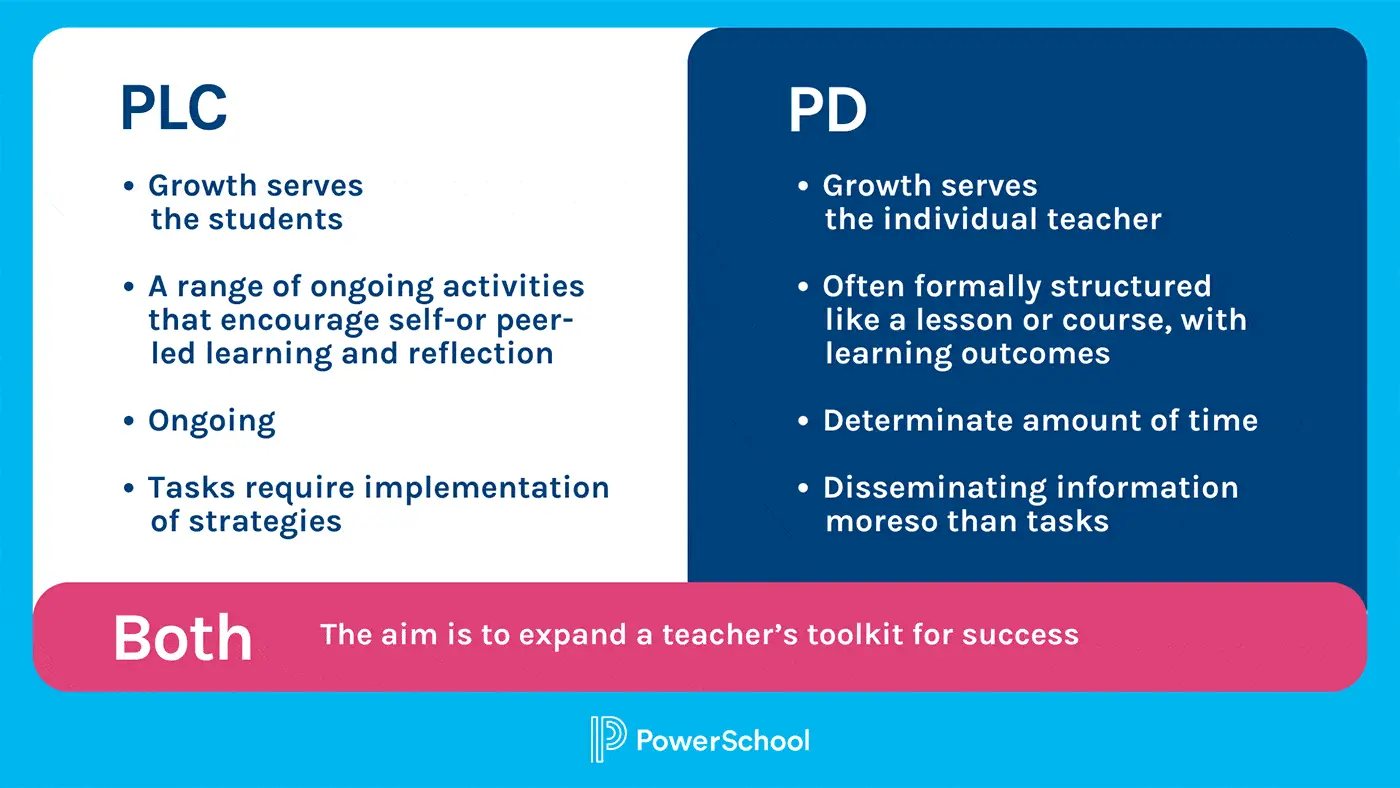 PLC

• Growth serves the students

• A range of ongoing activities that encourage self-or peer-led learning and reflection

• Ongoing

• Tasks require implementation of strategies

PD

• Growth serves the individual teacher

• Often formally structured like a lesson or course, with learning outcomes

• Determinate amount of time

• Disseminating information moreso than tasks

Both

The aim is to expand a teacher's toolkit for success

PowerSchool